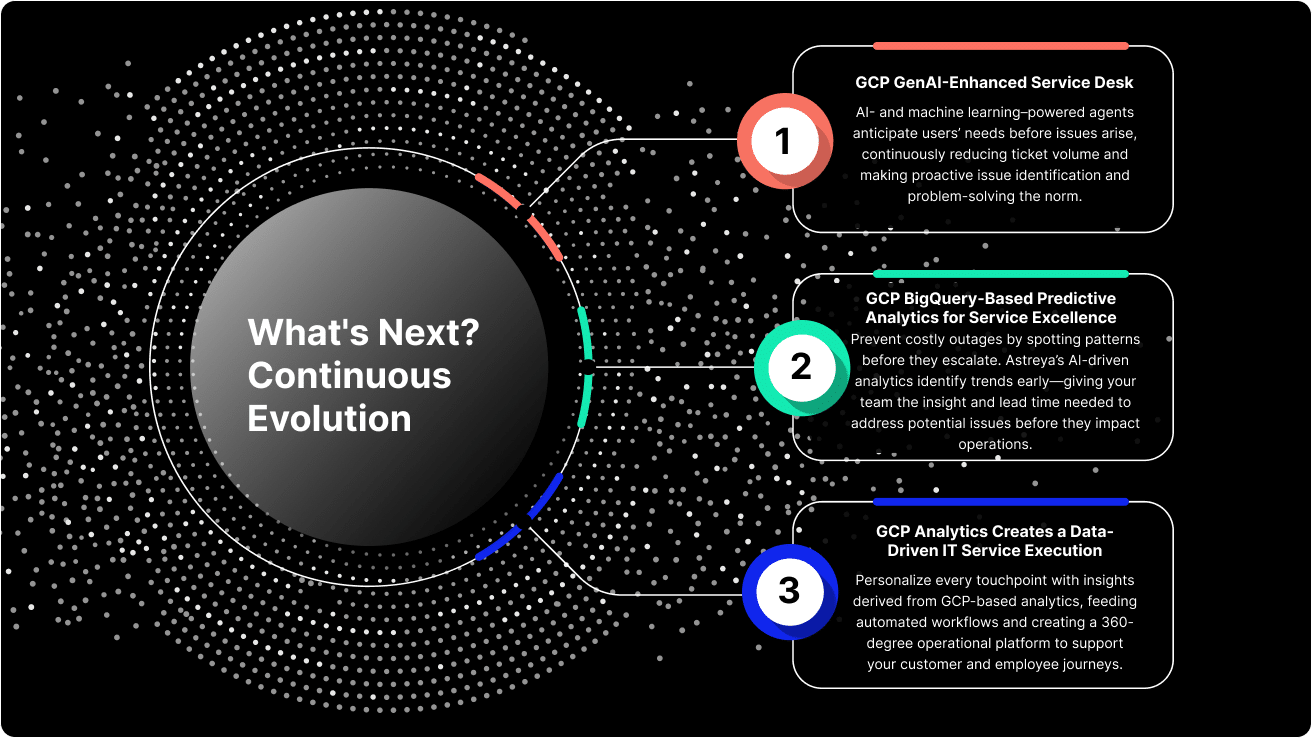 What's Next? Continuous Evolution

1

GCP GenAI-Enhanced Service Desk

AI- and machine learning–powered agents anticipate users' needs before issues arise, continuously reducing ticket volume and making proactive issue identification and problem-solving the norm.

2

GCP BigQuery-Based Predictive Analytics for Service Excellence

Prevent costly outages by spotting patterns before they escalate. Astreya's AI-driven analytics identify trends early—giving your team the insight and lead time needed to address potential issues before they impact operations.

3

GCP Analytics Creates a Data-Driven IT Service Execution

Personalize every touchpoint with insights derived from GCP-based analytics, feeding automated workflows and creating a 360-degree operational platform to support your customer and employee journeys.